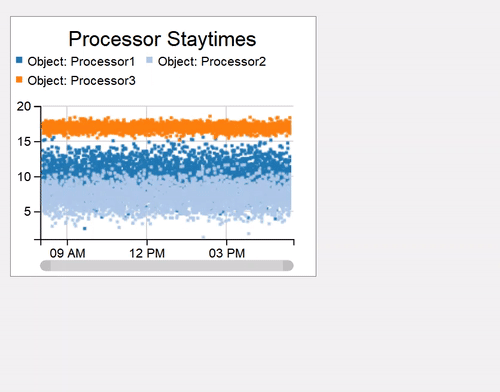 Processor Staytimes

Object: Processor1 Object: Processor2

Object: Processor3

20

15

10

5

09 AM

12 PM

03 PM